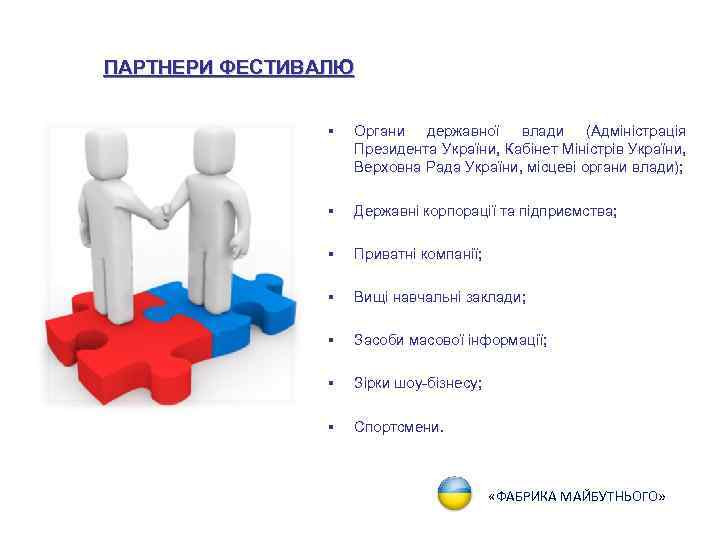 ПАРТНЕРИ ФЕСТИВАЛЮ

▪ Органи державної влади (Адміністрація Президента України, Кабінет Міністрів України, Верховна Рада України, місцеві органи влади);

▪ Державні корпорації та підприємства;

▪ Приватні компанії;

▪ Вищі навчальні заклади;

▪ Засоби масової інформації;

▪ Зірки шоу-бізнесу;

▪ Спортсмени.

«ФАБРИКА МАЙБУТНЬОГО»